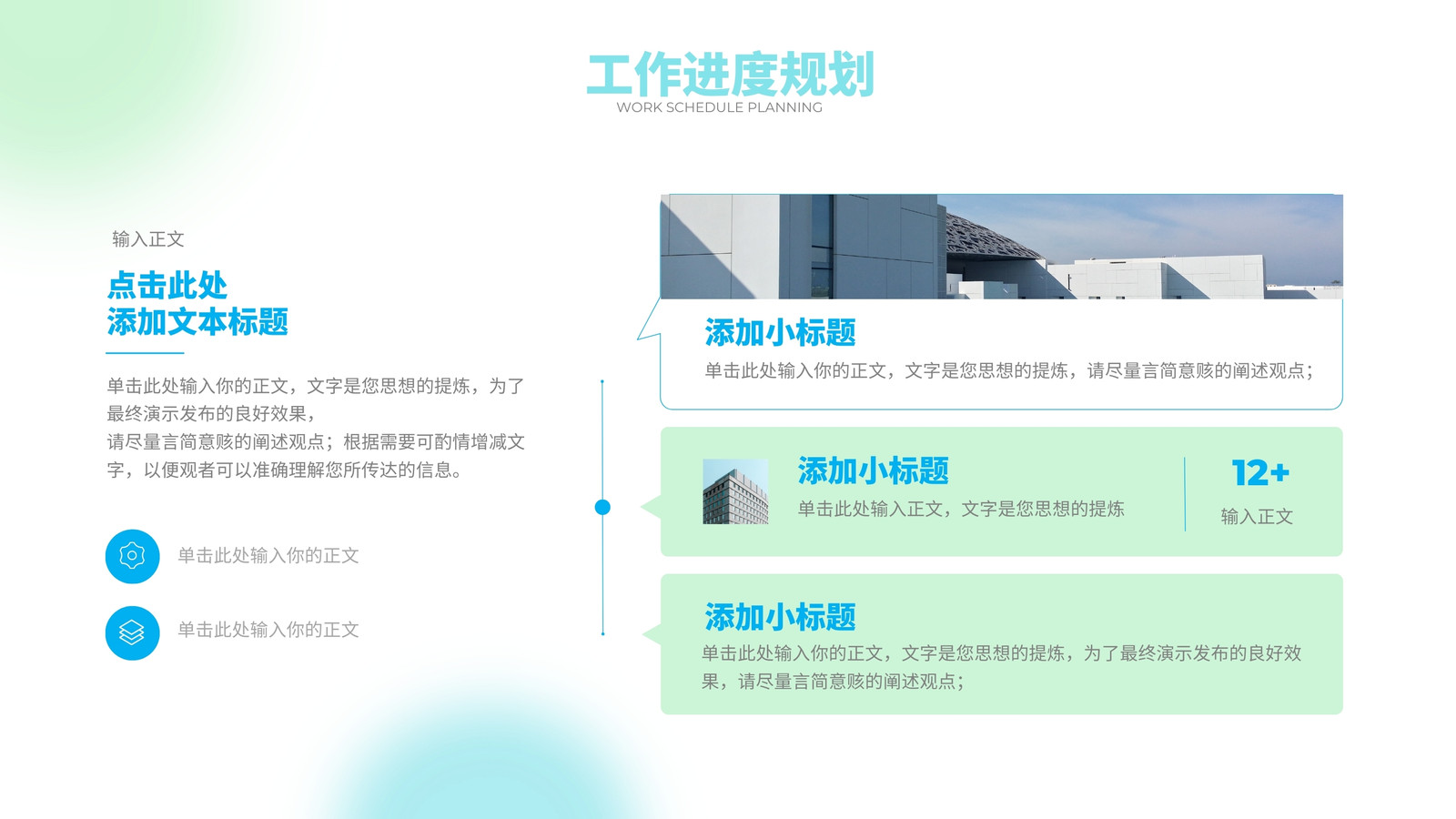 工作进度规划
WORK SCHEDULE PLANNING

输入正文

点击此处
添加文本标题

单击此处输入你的正文，文字是您思想的提炼，为了最终演示发布的良好效果，
请尽量言简意赅的阐述观点；根据需要可酌情增减文字，以便观者可以准确理解您所传达的信息。

单击此处输入你的正文

单击此处输入你的正文

添加小标题
单击此处输入你的正文，文字是您思想的提炼，请尽量言简意赅的阐述观点；

添加小标题
单击此处输入正文，文字是您思想的提炼

12+
输入正文

添加小标题
单击此处输入你的正文，文字是您思想的提炼，为了最终演示发布的良好效果，请尽量言简意赅的阐述观点；